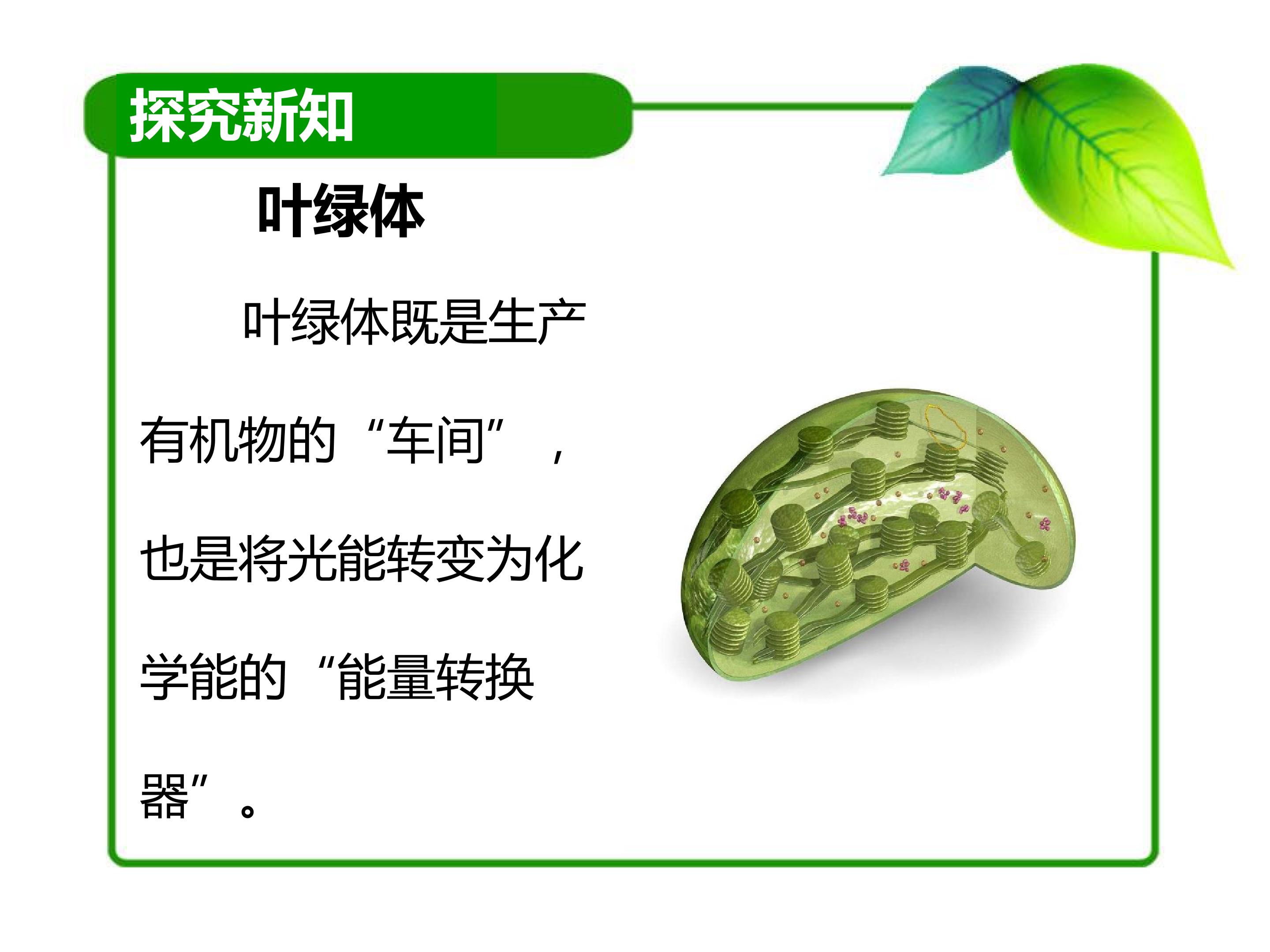 探究新知

叶绿体

叶绿体既是生产有机物的“车间”，也是将光能转变为化学能的“能量转换器”。